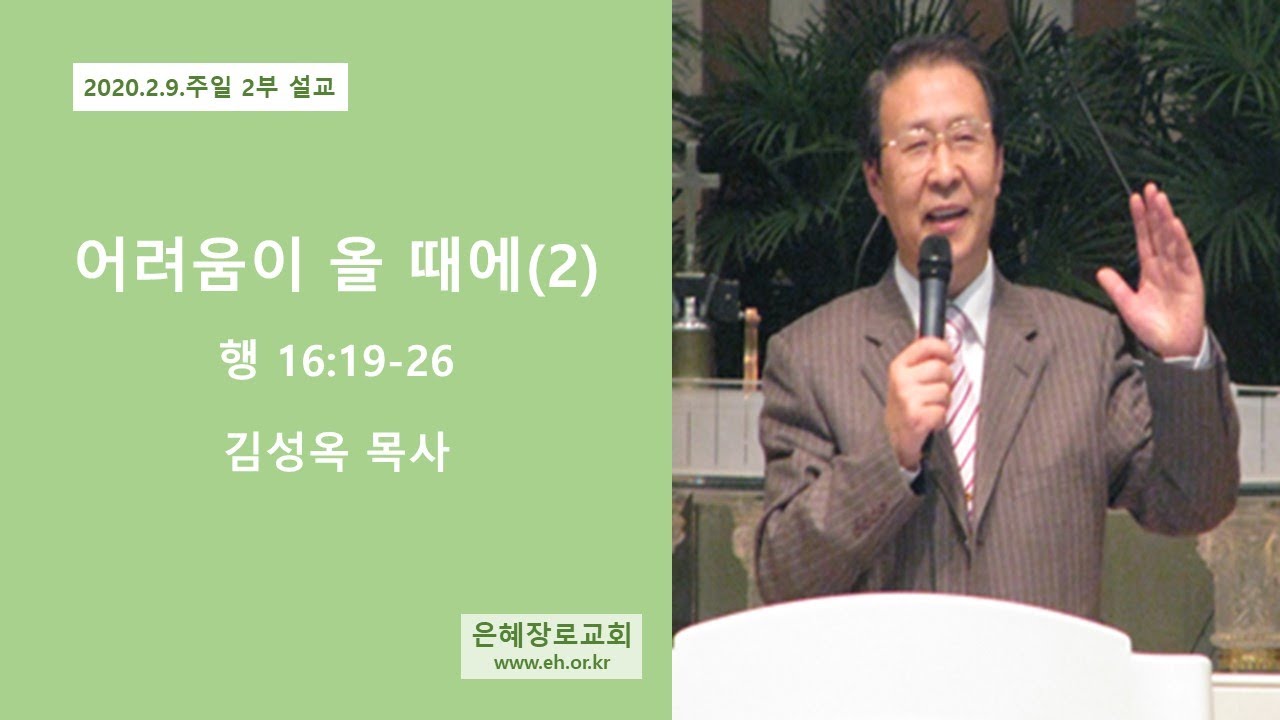 2020.2.9.주일 2부 설교

어려움이 올 때에(2)

행 16:19-26

김성옥 목사

은혜장로교회
www.eh.or.kr